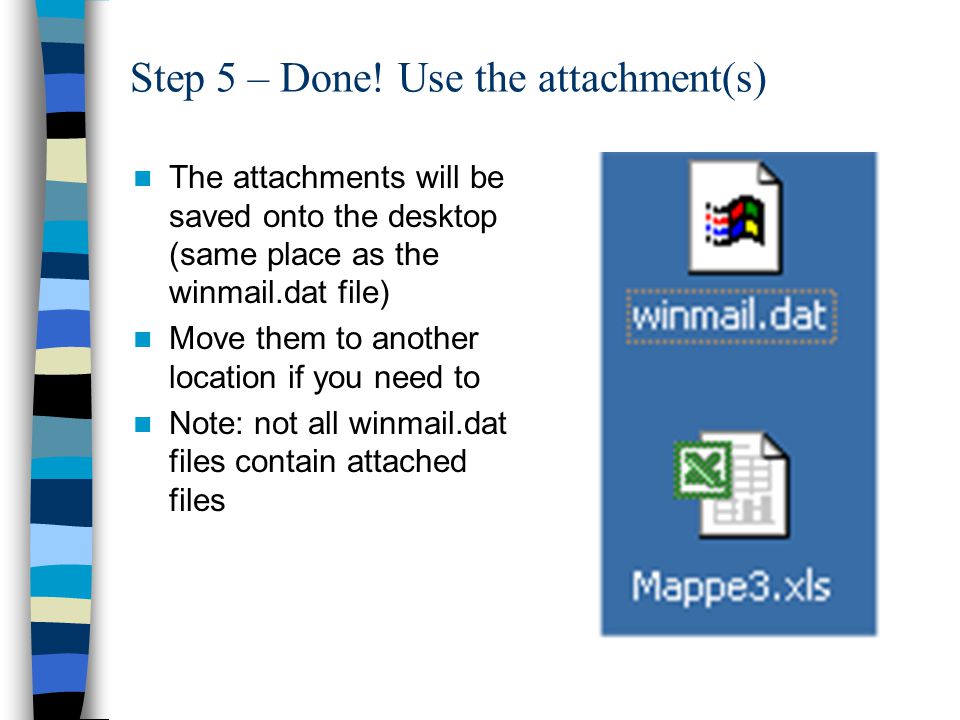 Step 5 – Done! Use the attachment(s)

The attachments will be saved onto the desktop (same place as the winmail.dat file)

Move them to another location if you need to

Note: not all winmail.dat files contain attached files

winmail.dat

Mappe3.xls